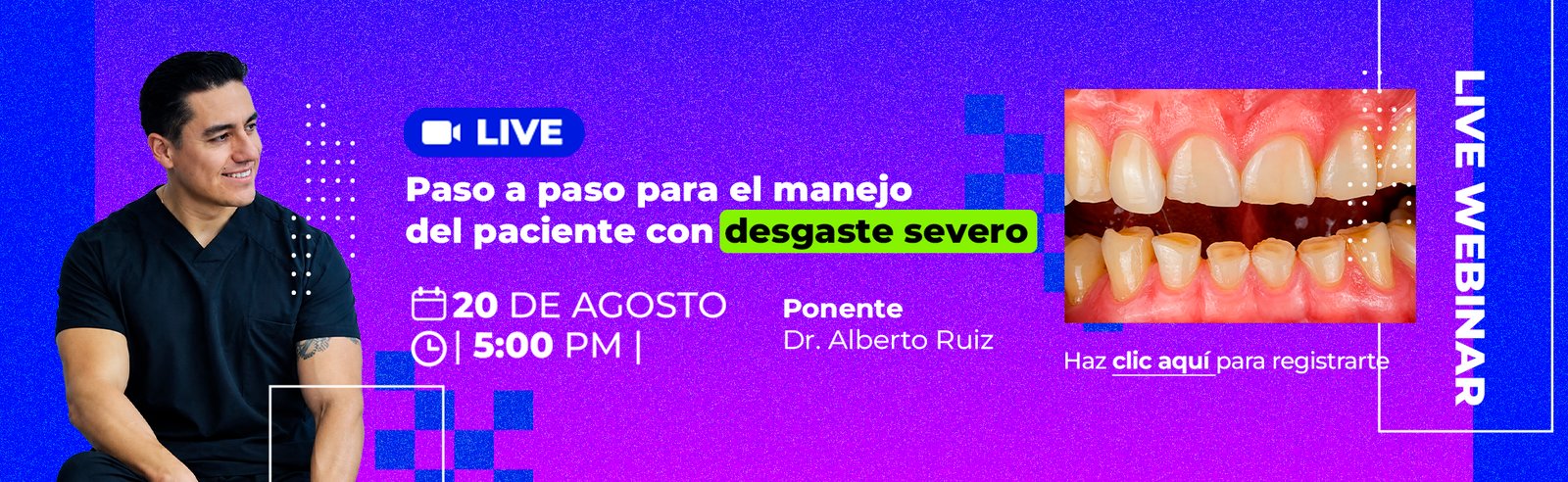 LIVE

Paso a paso para el manejo del paciente con desgaste severo

20 DE AGOSTO
| 5:00 PM |

Ponente
Dr. Alberto Ruiz

Haz clic aquí para registrarte

LIVE WEBINAR